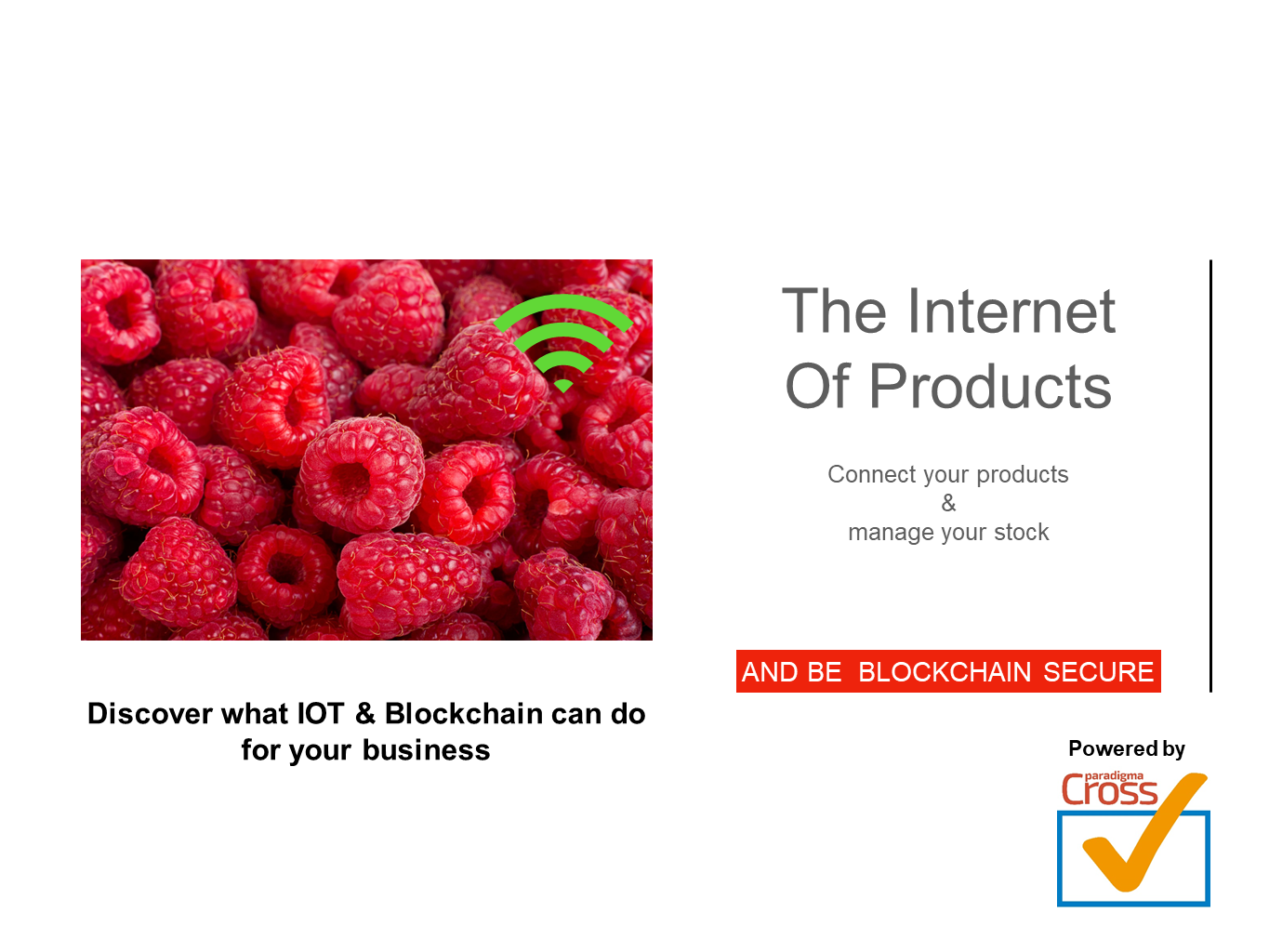 The Internet Of Products

Connect your products
&
manage your stock

AND BE BLOCKCHAIN SECURE

Discover what IOT & Blockchain can do for your business

Powered by

paradigma
Cross